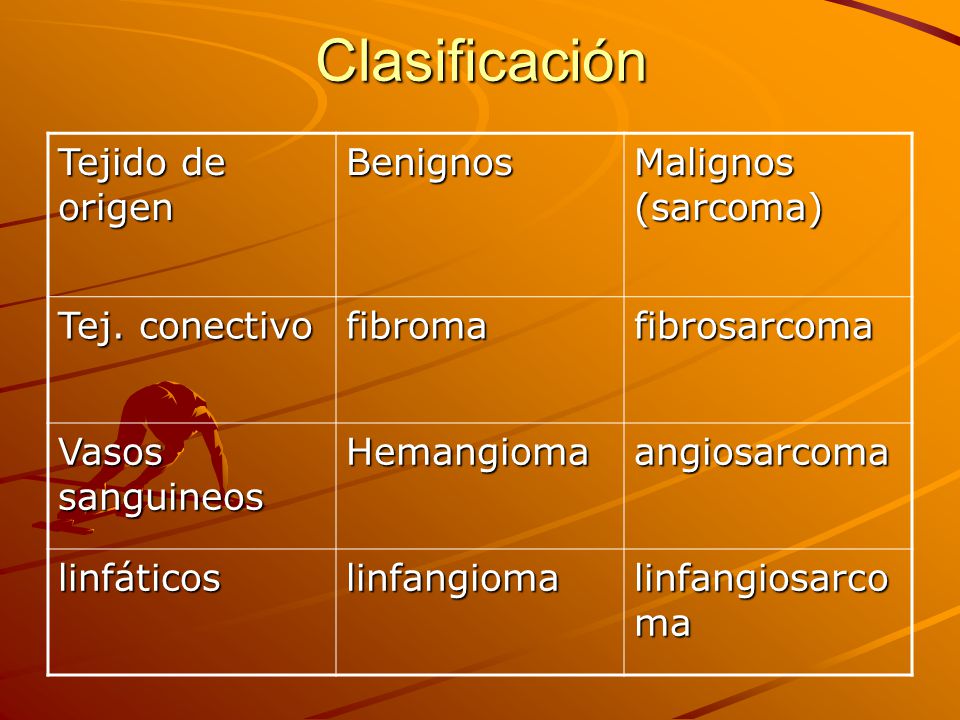 Clasificación

| Tejido de origen | Benignos | Malignos (sarcoma) |
|---|---|---|
| Tej. conectivo | fibroma | fibrosarcoma |
| Vasos sanguineos | Hemangioma | angiosarcoma |
| linfáticos | linfangioma | linfangiosarcoma |